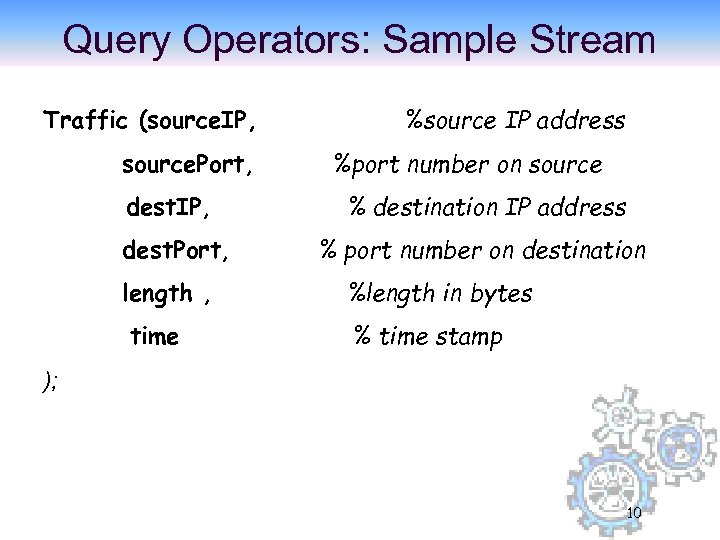 Query Operators: Sample Stream

Traffic (sourceIP, %source IP address
sourcePort, %port number on source
destIP, % destination IP address
destPort, % port number on destination
length , %length in bytes
time % time stamp
);

10